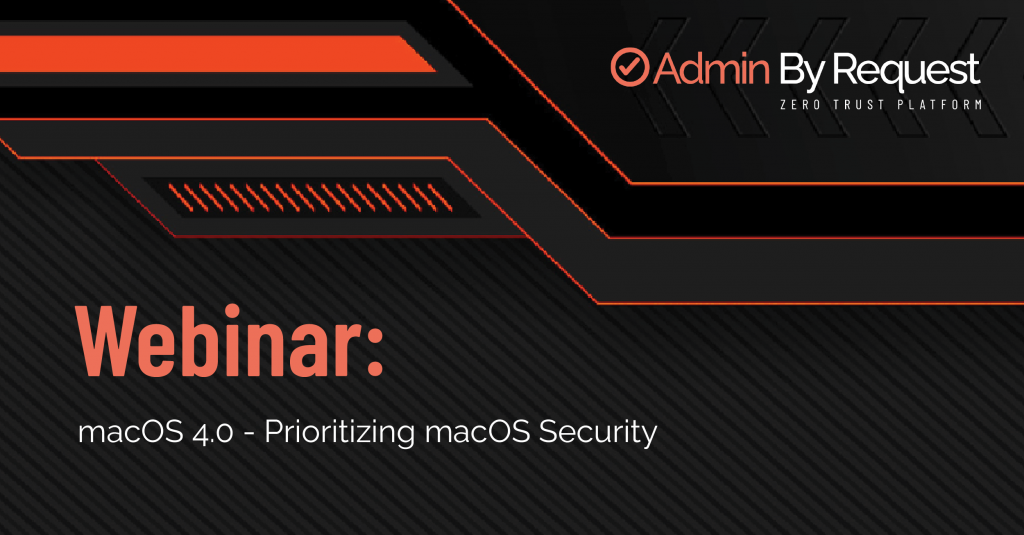 Admin By Request
ZERO TRUST PLATFORM

Webinar:

macOS 4.0 - Prioritizing macOS Security